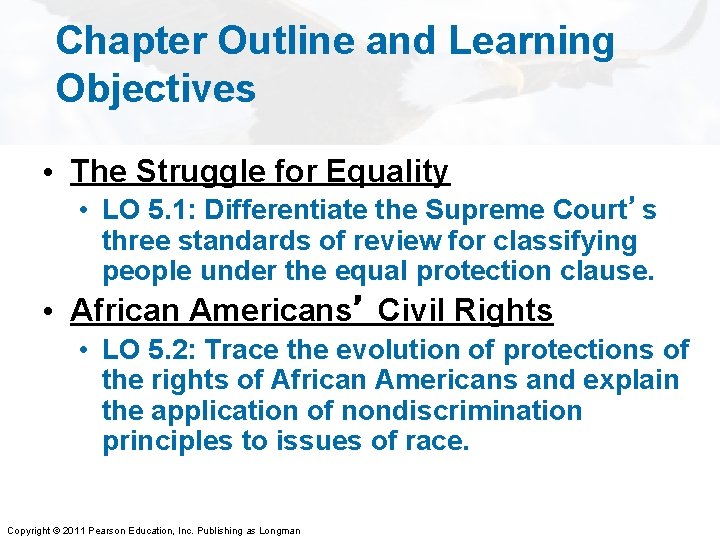 Chapter Outline and Learning Objectives

• The Struggle for Equality

• LO 5.1: Differentiate the Supreme Court's three standards of review for classifying people under the equal protection clause.

• African Americans' Civil Rights

• LO 5.2: Trace the evolution of protections of the rights of African Americans and explain the application of nondiscrimination principles to issues of race.

Copyright © 2011 Pearson Education, Inc. Publishing as Longman